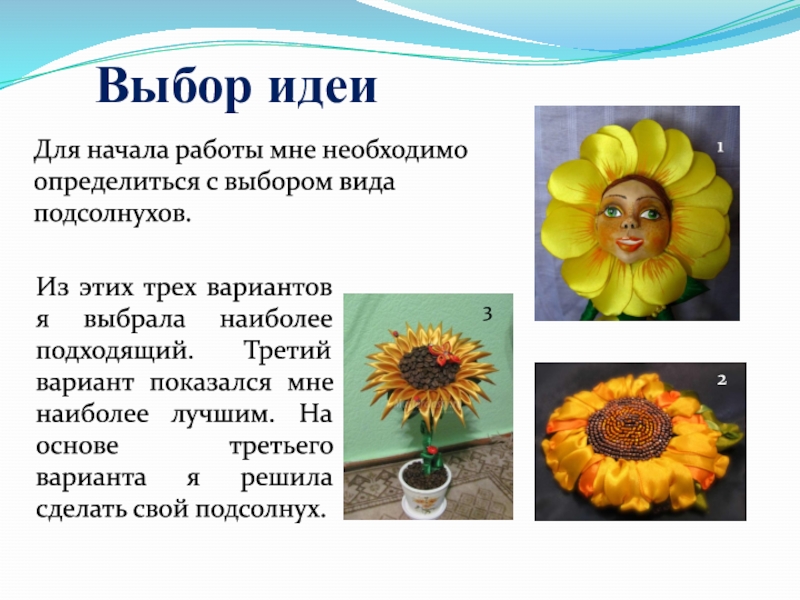 Выбор идеи

Для начала работы мне необходимо определиться с выбором вида подсолнухов.

Из этих трех вариантов я выбрала наиболее подходящий. Третий вариант показался мне наиболее лучшим. На основе третьего варианта я решила сделать свой подсолнух.

1

3

2